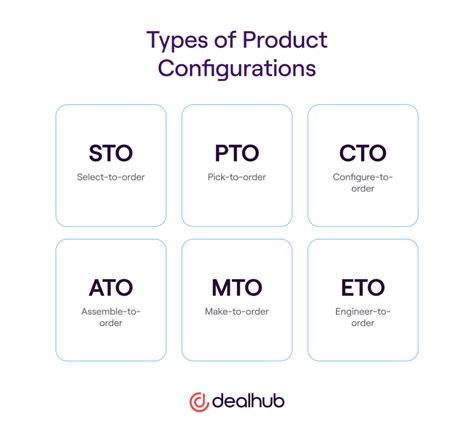 Types of Product Configurations

STO
Select-to-order

PTO
Pick-to-order

CTO
Configure-to-order

ATO
Assemble-to-order

MTO
Make-to-order

ETO
Engineer-to-order

dealhub